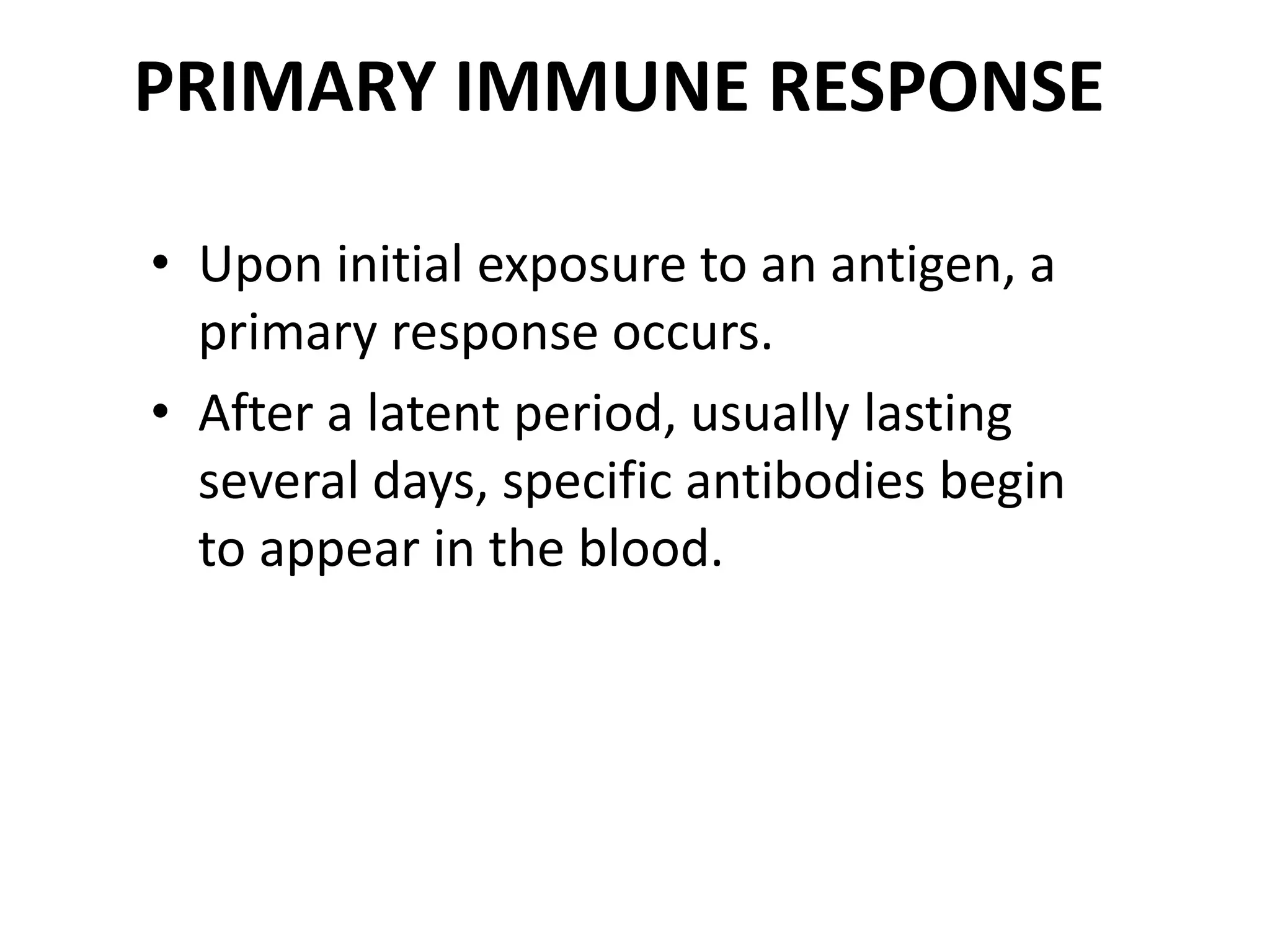 PRIMARY IMMUNE RESPONSE

• Upon initial exposure to an antigen, a primary response occurs.
• After a latent period, usually lasting several days, specific antibodies begin to appear in the blood.